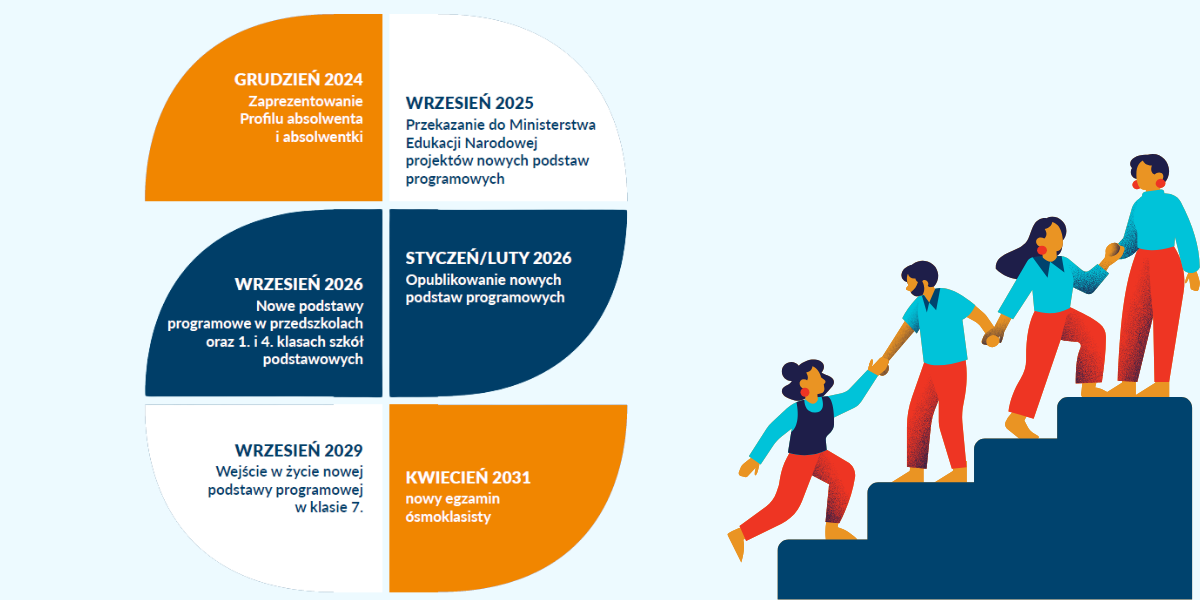 GRUDZIEŃ 2024
Zaprezentowanie Profilu absolwenta i absolwentki

WRZESIEŃ 2025
Przekazanie do Ministerstwa Edukacji Narodowej projektów nowych podstaw programowych

WRZESIEŃ 2026
Nowe podstawy programowe w przedszkolach oraz 1. i 4. klasach szkół podstawowych

STYCZEŃ/LUTY 2026
Opublikowanie nowych podstaw programowych

WRZESIEŃ 2029
Wejście w życie nowej podstawy programowej w klasie 7.

KWIECIEŃ 2031
nowy egzamin ósmoklasisty